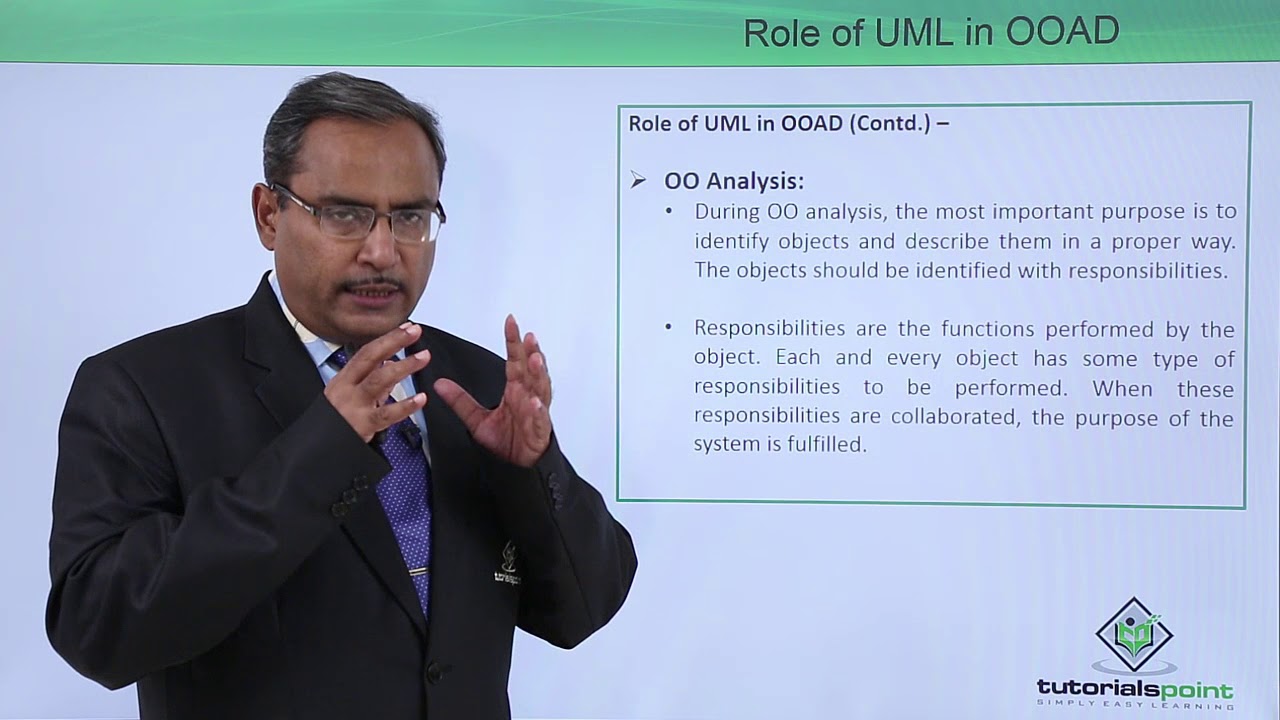 Role of UML in OOAD

Role of UML in OOAD (Contd.) –

➢ OO Analysis:

• During OO analysis, the most important purpose is to identify objects and describe them in a proper way. The objects should be identified with responsibilities.

• Responsibilities are the functions performed by the object. Each and every object has some type of responsibilities to be performed. When these responsibilities are collaborated, the purpose of the system is fulfilled.

tutorialspoint
SIMPLY EASY LEARNING